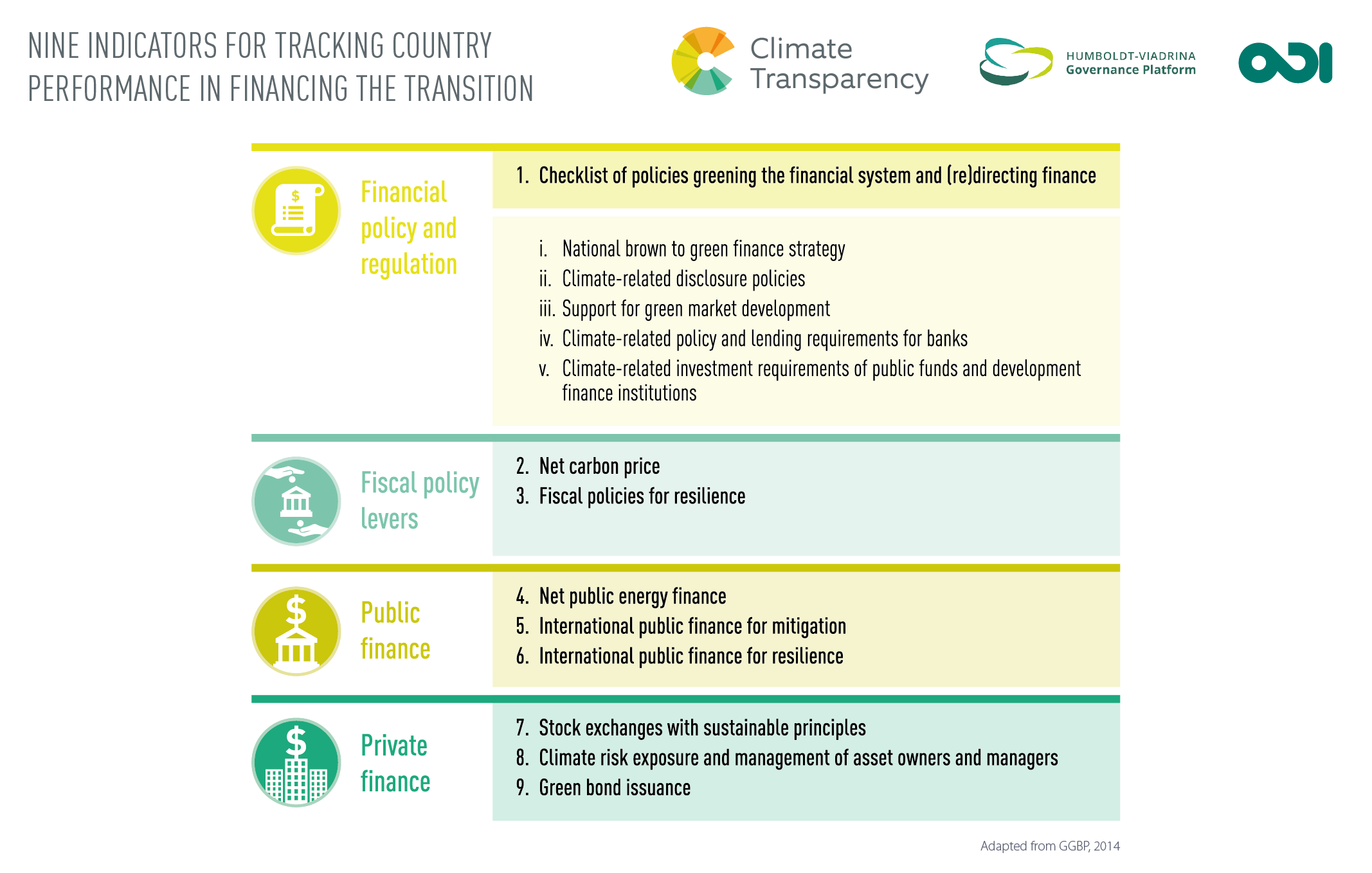 NINE INDICATORS FOR TRACKING COUNTRY PERFORMANCE IN FINANCING THE TRANSITION

Climate Transparency

HUMBOLDT-VIADRINA Governance Platform

ODI

Financial policy and regulation

1. Checklist of policies greening the financial system and (re)directing finance

i. National brown to green finance strategy
ii. Climate-related disclosure policies
iii. Support for green market development
iv. Climate-related policy and lending requirements for banks
v. Climate-related investment requirements of public funds and development finance institutions

Fiscal policy levers

2. Net carbon price
3. Fiscal policies for resilience

Public finance

4. Net public energy finance
5. International public finance for mitigation
6. International public finance for resilience

Private finance

7. Stock exchanges with sustainable principles
8. Climate risk exposure and management of asset owners and managers
9. Green bond issuance

Adapted from GGBP, 2014